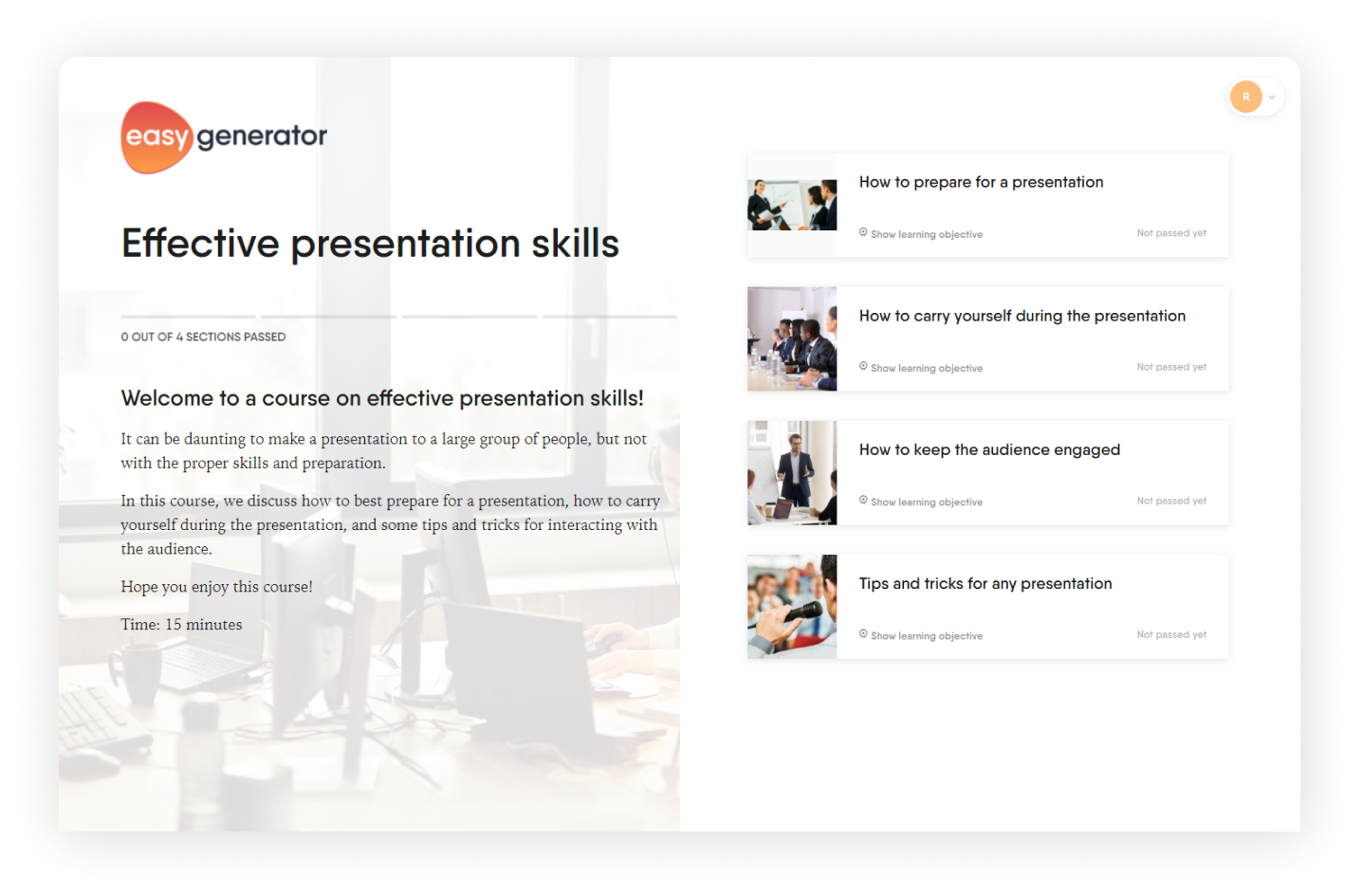 easy generator

R

Effective presentation skills

0 OUT OF 4 SECTIONS PASSED

Welcome to a course on effective presentation skills!

It can be daunting to make a presentation to a large group of people, but not with the proper skills and preparation.

In this course, we discuss how to best prepare for a presentation, how to carry yourself during the presentation, and some tips and tricks for interacting with the audience.

Hope you enjoy this course!

Time: 15 minutes

How to prepare for a presentation
Show learning objective
Not passed yet

How to carry yourself during the presentation
Show learning objective
Not passed yet

How to keep the audience engaged
Show learning objective
Not passed yet

Tips and tricks for any presentation
Show learning objective
Not passed yet